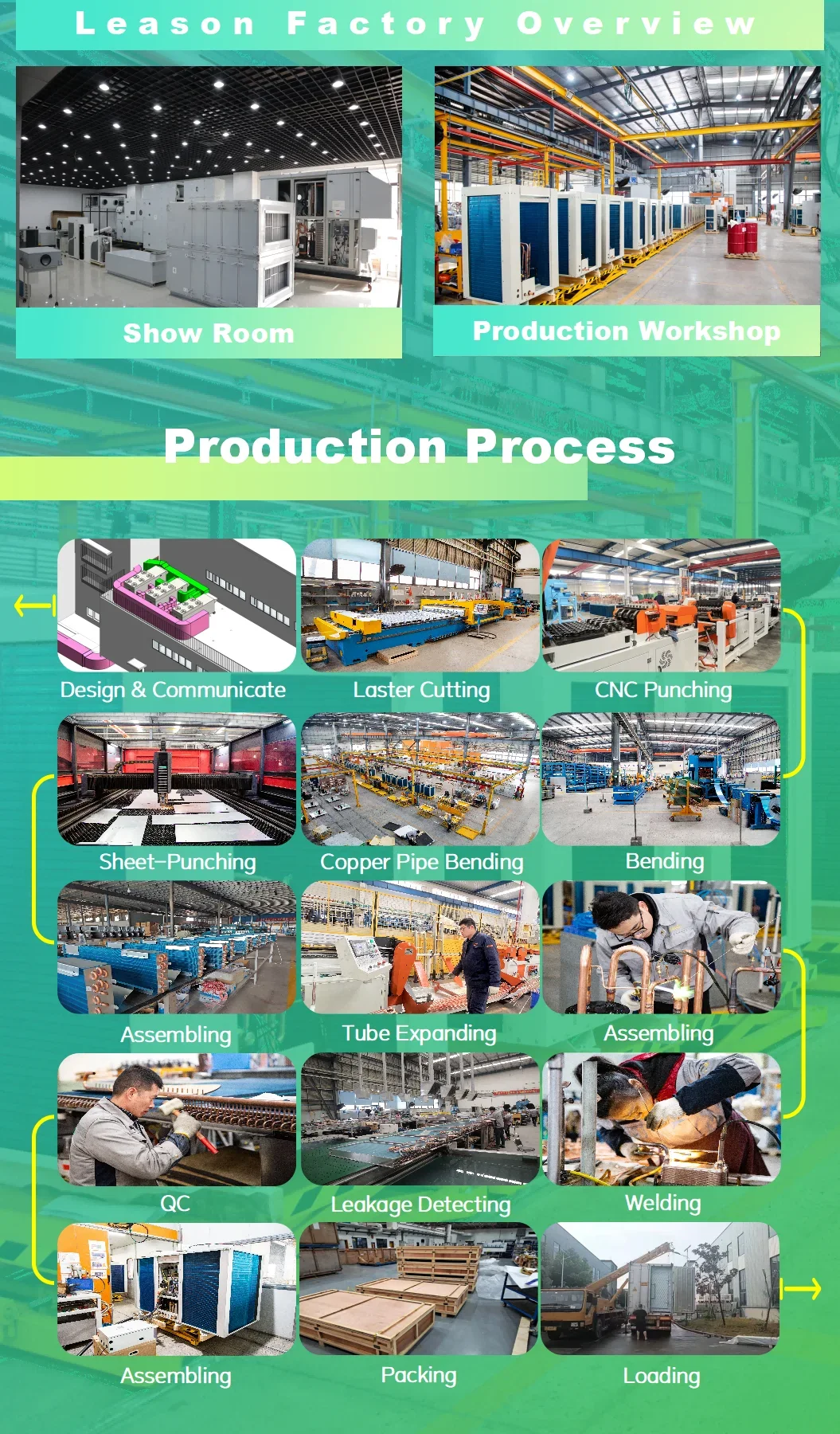 Leason Factory Overview

Show Room

Production Workshop

Production Process

Design & Communicate

Laster Cutting

CNC Punching

Sheet-Punching

Copper Pipe Bending

Bending

Assembling

Tube Expanding

Assembling

QC

Leakage Detecting

Welding

Assembling

Packing

Loading